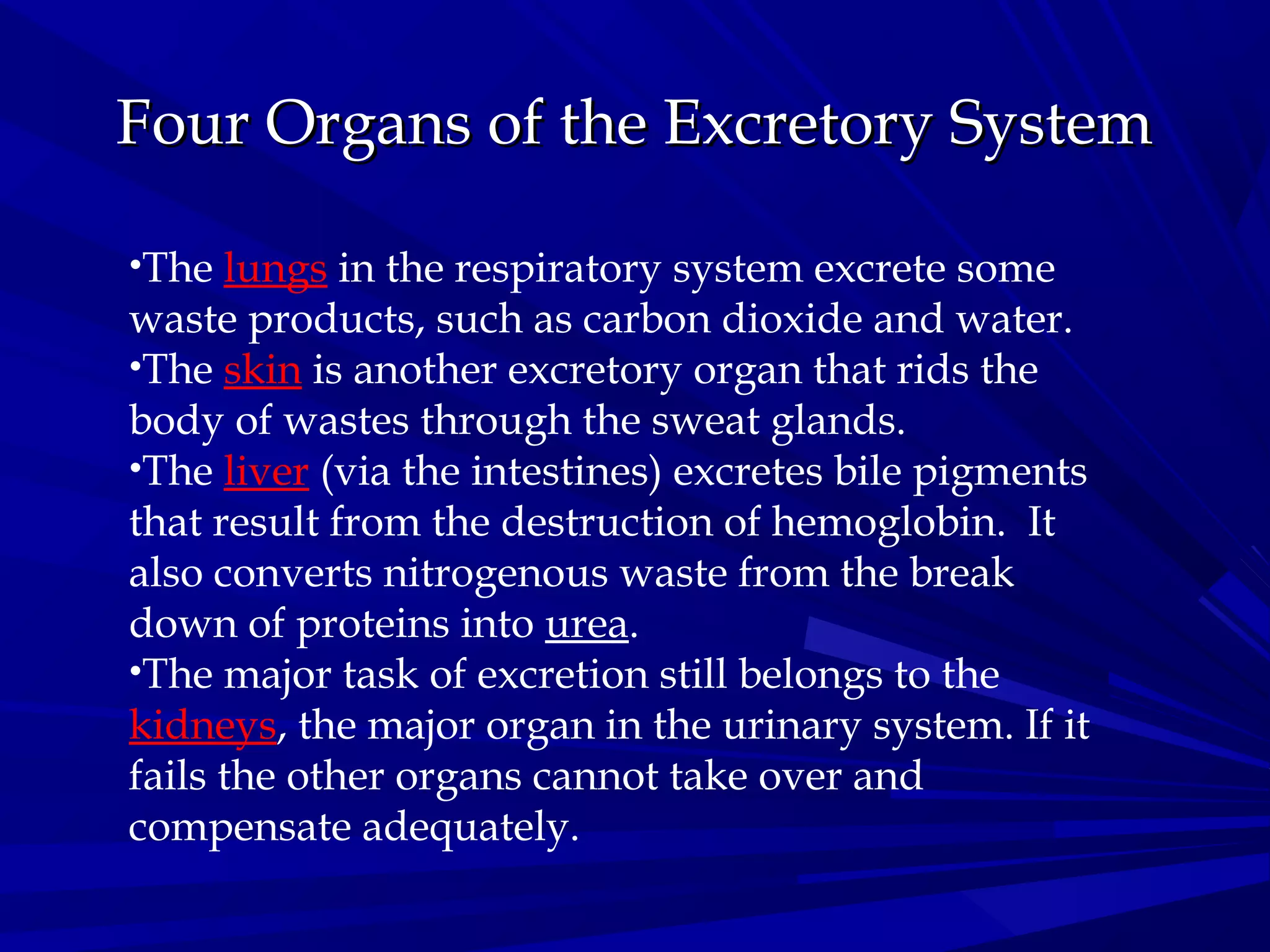 Four Organs of the Excretory System

•The lungs in the respiratory system excrete some waste products, such as carbon dioxide and water.
•The skin is another excretory organ that rids the body of wastes through the sweat glands.
•The liver (via the intestines) excretes bile pigments that result from the destruction of hemoglobin. It also converts nitrogenous waste from the break down of proteins into urea.
•The major task of excretion still belongs to the kidneys, the major organ in the urinary system. If it fails the other organs cannot take over and compensate adequately.